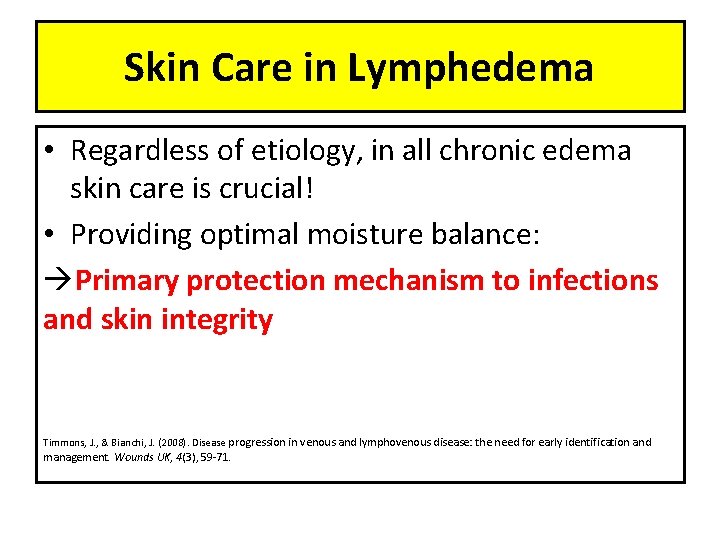 Skin Care in Lymphedema

• Regardless of etiology, in all chronic edema skin care is crucial!
• Providing optimal moisture balance:
→Primary protection mechanism to infections and skin integrity

Timmons, J., & Bianchi, J. (2008). Disease progression in venous and lymphovenous disease: the need for early identification and management. Wounds UK, 4(3), 59-71.